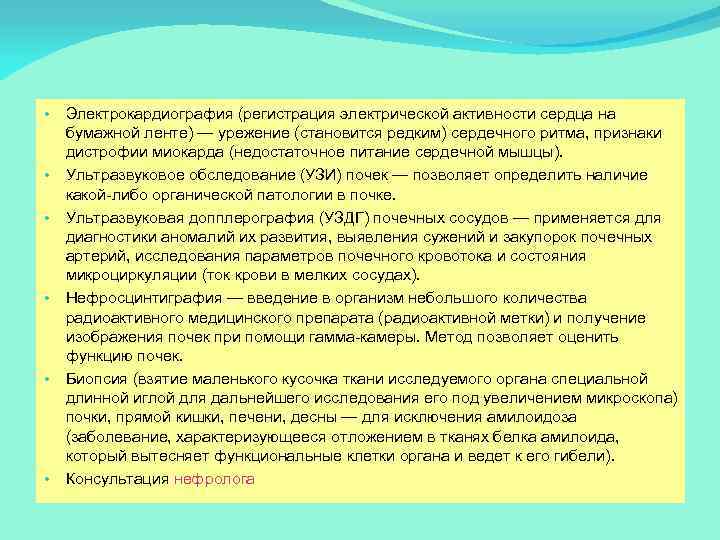 • Электрокардиография (регистрация электрической активности сердца на бумажной ленте) — урежение (становится редким) сердечного ритма, признаки дистрофии миокарда (недостаточное питание сердечной мышцы).
• Ультразвуковое обследование (УЗИ) почек — позволяет определить наличие какой-либо органической патологии в почке.
• Ультразвуковая допплерография (УЗДГ) почечных сосудов — применяется для диагностики аномалий их развития, выявления сужений и закупорок почечных артерий, исследования параметров почечного кровотока и состояния микроциркуляции (ток крови в мелких сосудах).
• Нефросцинтиграфия — введение в организм небольшого количества радиоактивного медицинского препарата (радиоактивной метки) и получение изображения почек при помощи гамма-камеры. Метод позволяет оценить функцию почек.
• Биопсия (взятие маленького кусочка ткани исследуемого органа специальной длинной иглой для дальнейшего исследования его под увеличением микроскопа) почки, прямой кишки, печени, десны — для исключения амилоидоза (заболевание, характеризующееся отложением в тканях белка амилоида, который вытесняет функциональные клетки органа и ведет к его гибели).
• Консультация нефролога